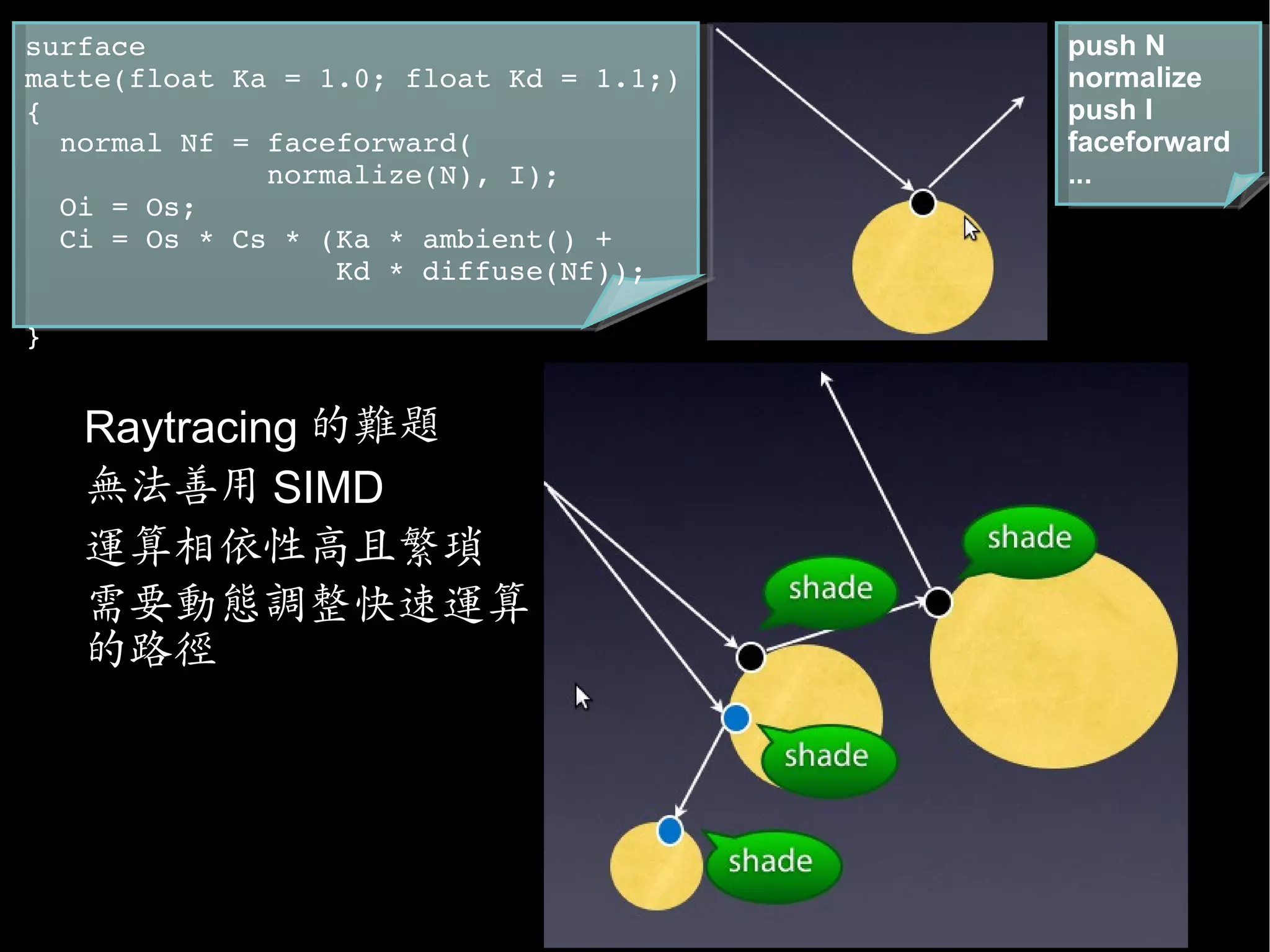 surface
matte(float Ka = 1.0; float Kd = 1.1;)
{
  normal Nf = faceforward(
              normalize(N), I);
  Oi = Os;
  Ci = Os * Cs * (Ka * ambient() +
                  Kd * diffuse(Nf));
}

push N
normalize
push I
faceforward
...

Raytracing 的難題
無法善用 SIMD
運算相依性高且繁瑣
需要動態調整快速運算的路徑

shade

shade

shade

shade